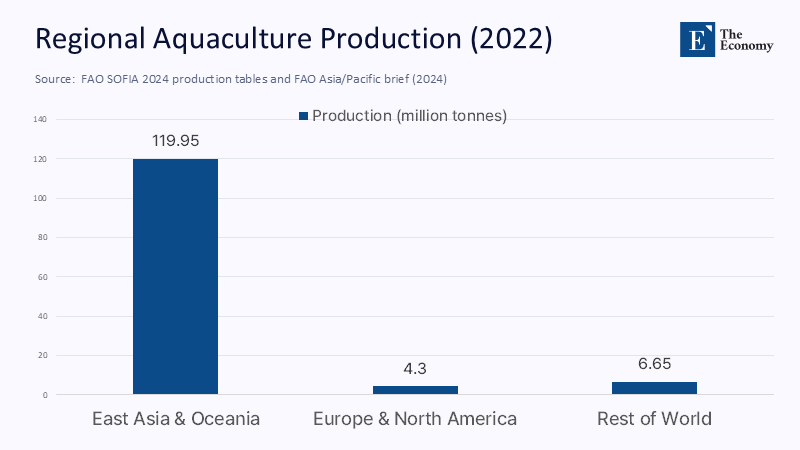 Regional Aquaculture Production (2022)

E The Economy

Source: FAO SOFIA 2024 production tables and FAO Asia/Pacific brief (2024)

Production (million tonnes)

140
120
100
80
60
40
20
0

119.95
4.3
6.65

East Asia & Oceania
Europe & North America
Rest of World